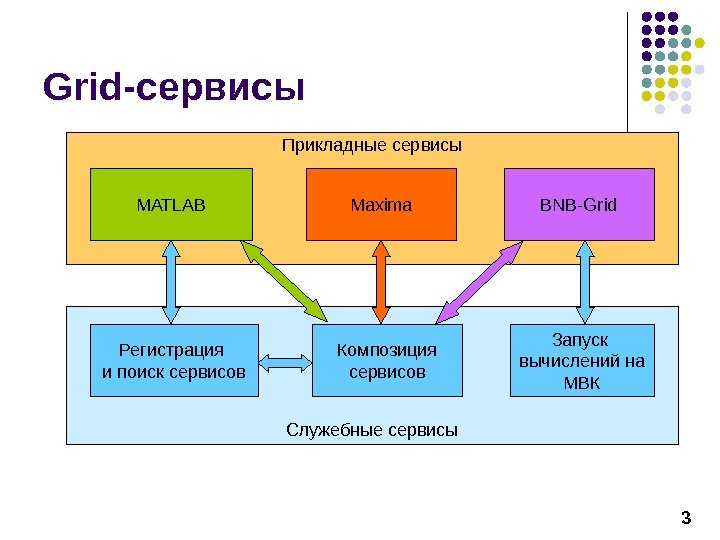 Grid-сервисы

Прикладные сервисы

MATLAB

Maxima

BNB-Grid

Регистрация и поиск сервисов

Композиция сервисов

Запуск вычислений на МВК

Служебные сервисы

3